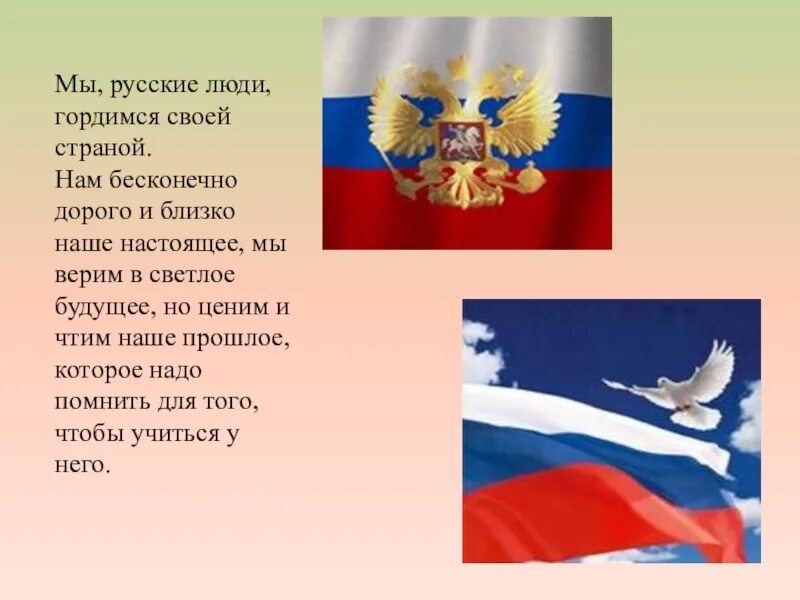 Мы, русские люди, гордимся своей страной.
Нам бесконечно дорого и близко наше настоящее, мы верим в светлое будущее, но ценим и чтим наше прошлое, которое надо помнить для того, чтобы учиться у него.